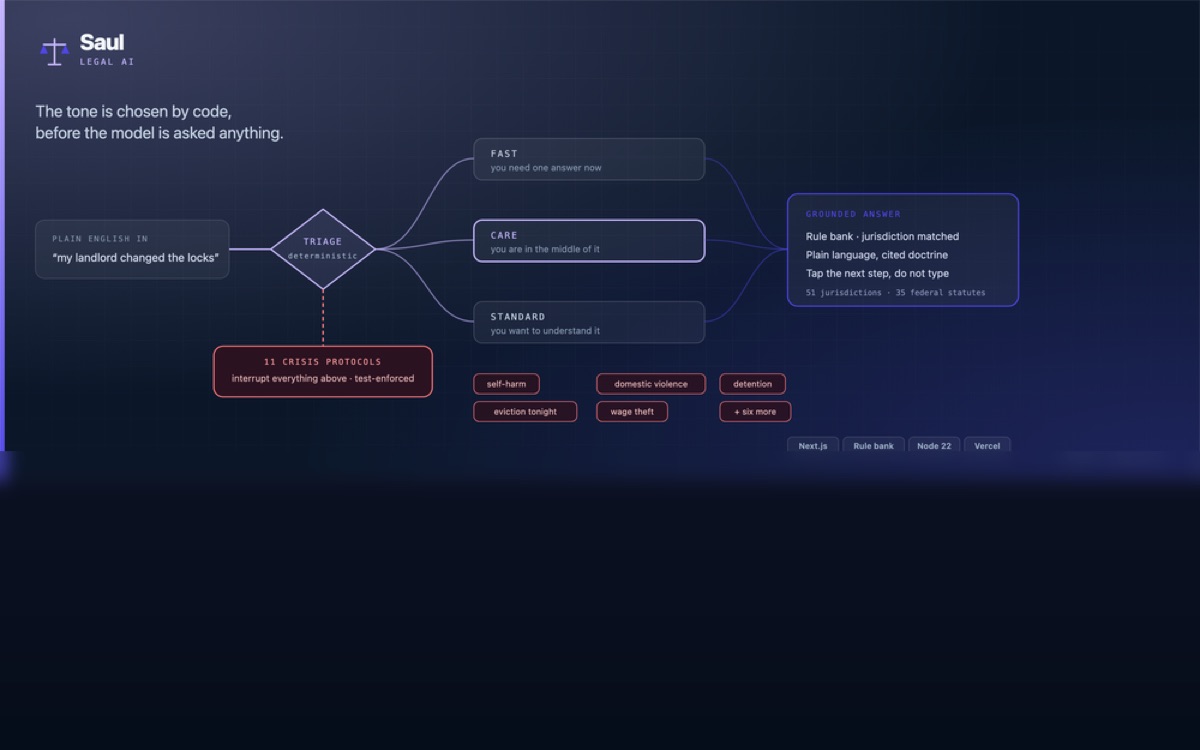 Saul
LEGAL AI

The tone is chosen by code, before the model is asked anything.

PLAIN ENGLISH IN
"my landlord changed the locks"

TRIAGE
deterministic

FAST
you need one answer now

CARE
you are in the middle of it

STANDARD
you want to understand it

GROUNDED ANSWER
Rule bank · jurisdiction matched
Plain language, cited doctrine
Tap the next step, do not type
51 jurisdictions · 35 federal statutes

11 CRISIS PROTOCOLS
interrupt everything above · test-enforced

self-harm
domestic violence
detention
eviction tonight
wage theft
+ six more

Next.js
Rule bank
Node 22
Vercel